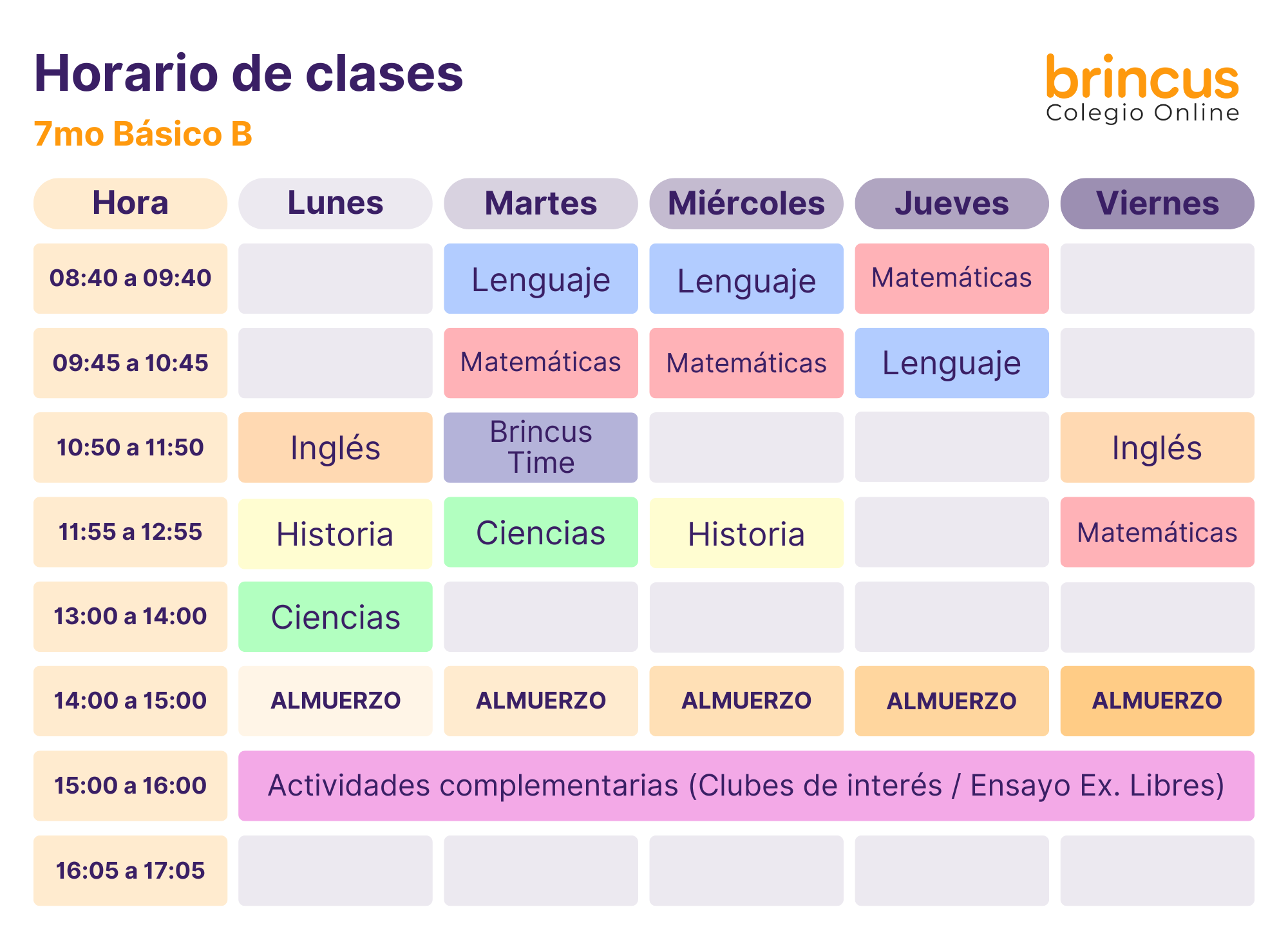 Horario de clases
7mo Básico B

brincus
Colegio Online

| Hora | Lunes | Martes | Miércoles | Jueves | Viernes |
|---|---|---|---|---|---|
| 08:40 a 09:40 | | Lenguaje | Lenguaje | Matemáticas | |
| 09:45 a 10:45 | | Matemáticas | Matemáticas | Lenguaje | |
| 10:50 a 11:50 | Inglés | Brincus Time | | | Inglés |
| 11:55 a 12:55 | Historia | Ciencias | Historia | | Matemáticas |
| 13:00 a 14:00 | Ciencias | | | | |
| 14:00 a 15:00 | ALMUERZO | ALMUERZO | ALMUERZO | ALMUERZO | ALMUERZO |
| 15:00 a 16:00 | Actividades complementarias (Clubes de interés / Ensayo Ex. Libres) | | | | |
| 16:05 a 17:05 | | | | | |